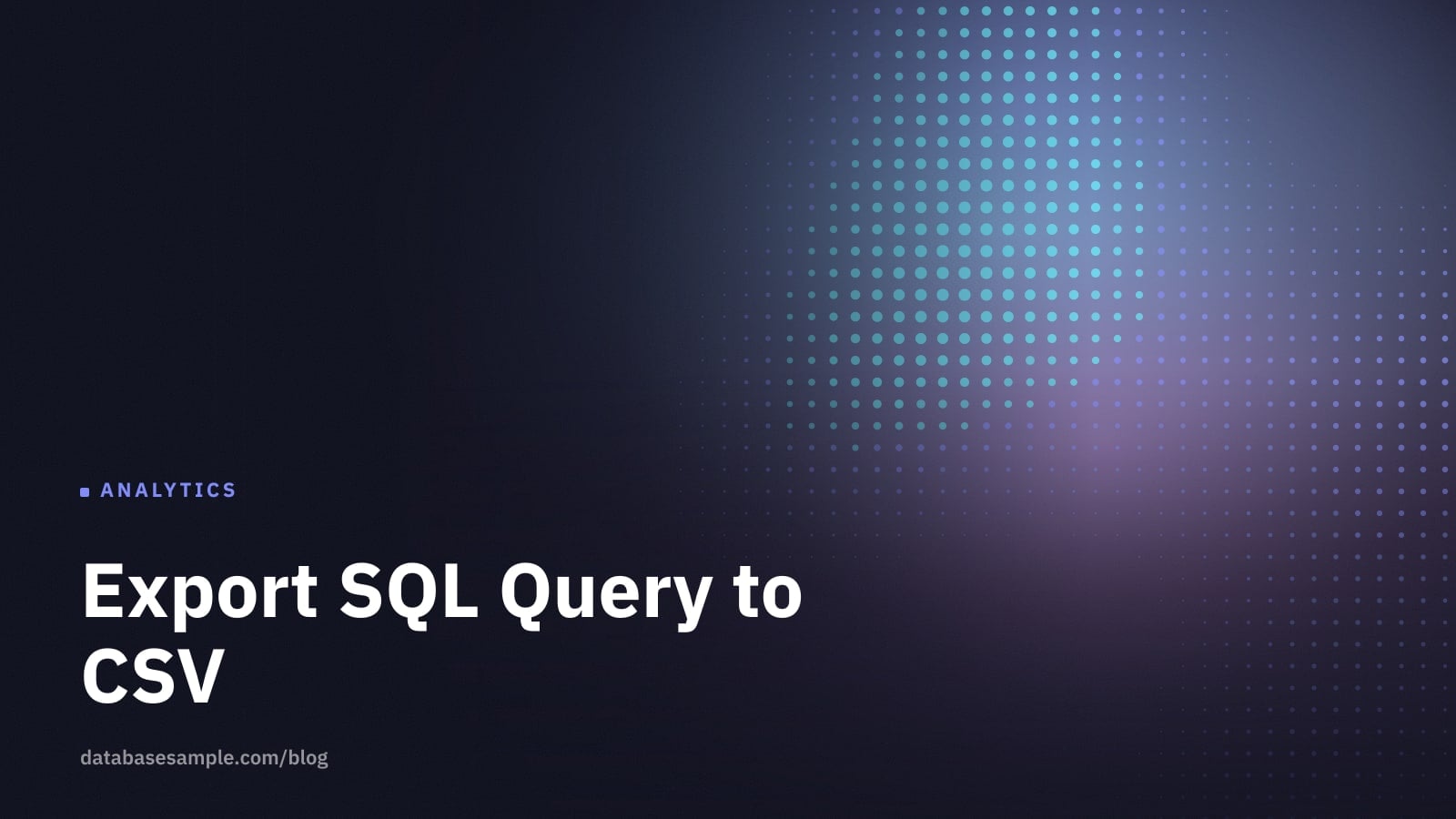 ANALYTICS

Export SQL Query to CSV

databasesample.com/blog